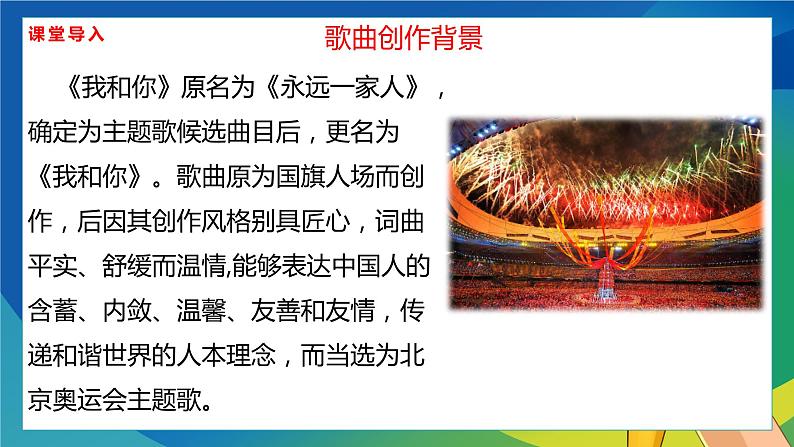 课堂导入

歌曲创作背景

《我和你》原名为《永远一家人》，确定为主题歌候选曲目后，更名为《我和你》。歌曲原为国旗人场而创作，后因其创作风格别具匠心，词曲平实、舒缓而温情,能够表达中国人的含蓄、内敛、温馨、友善和友情，传递和谐世界的人本理念，而当选为北京奥运会主题歌。